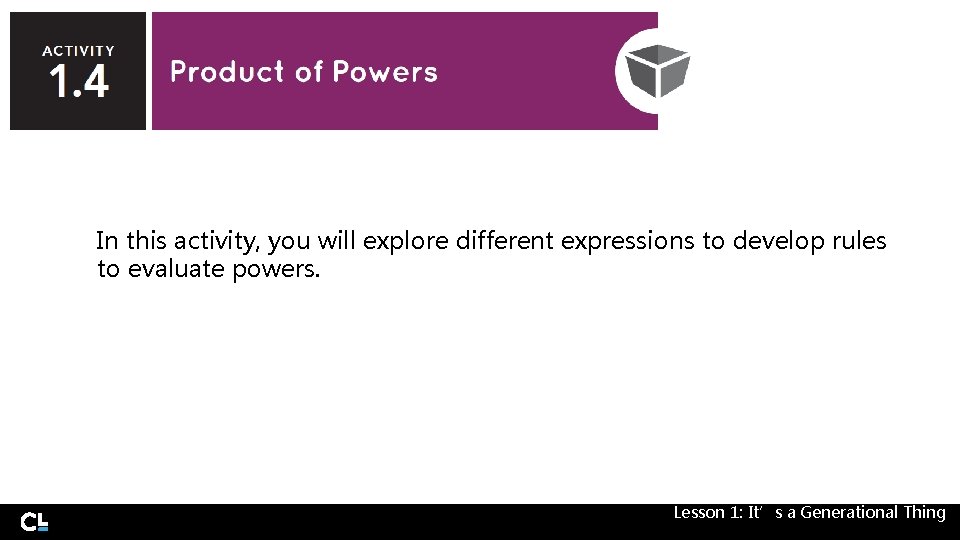 ACTIVITY
1.4

Product of Powers

In this activity, you will explore different expressions to develop rules to evaluate powers.

CL

Lesson 1: It’ s a Generational Thing